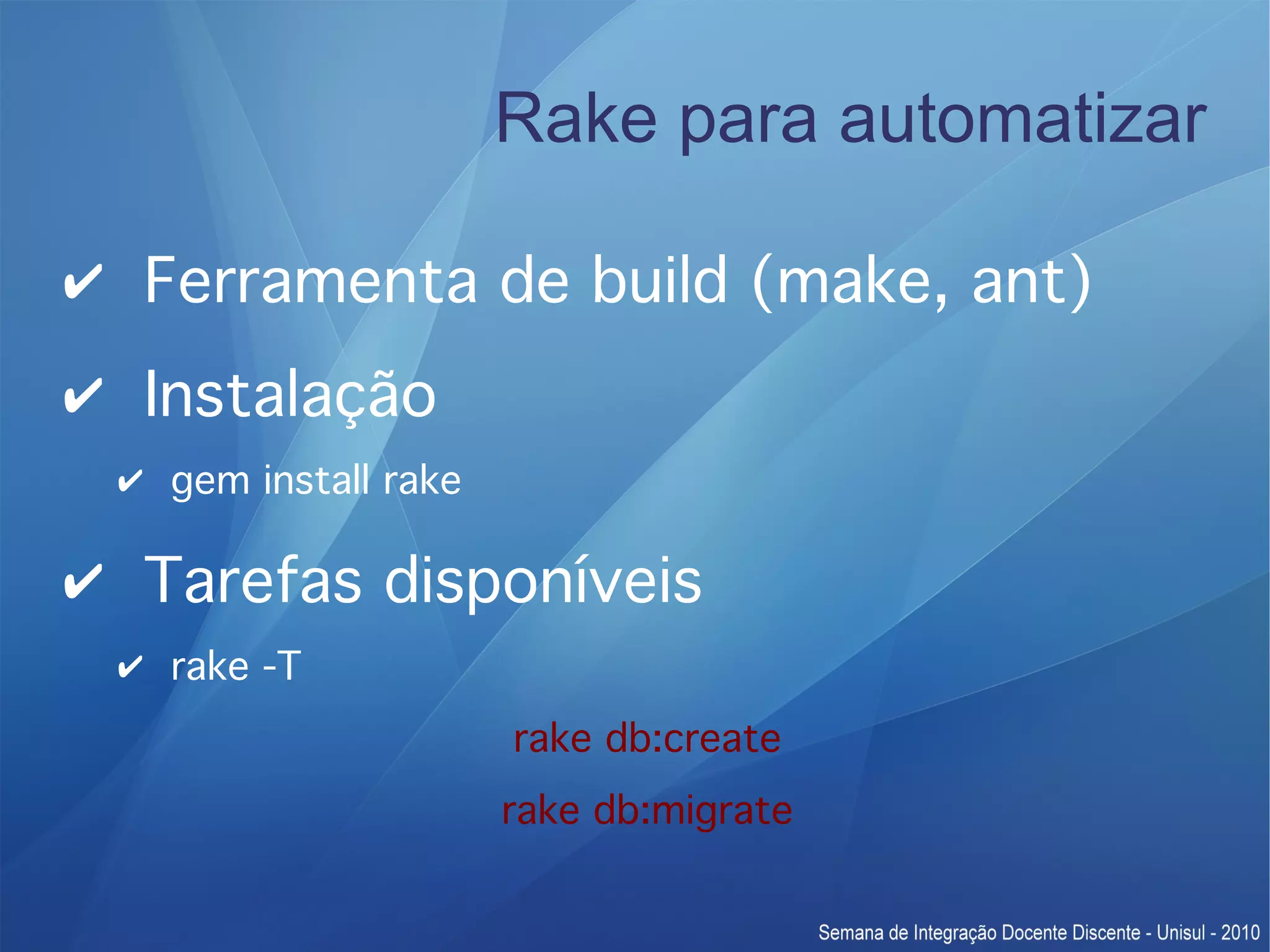 Rake para automatizar

✔ Ferramenta de build (make, ant)

✔ Instalação

✔ gem install rake

✔ Tarefas disponíveis

✔ rake -T

rake db:create

rake db:migrate

Semana de Integração Docente Discente - Unisul - 2010